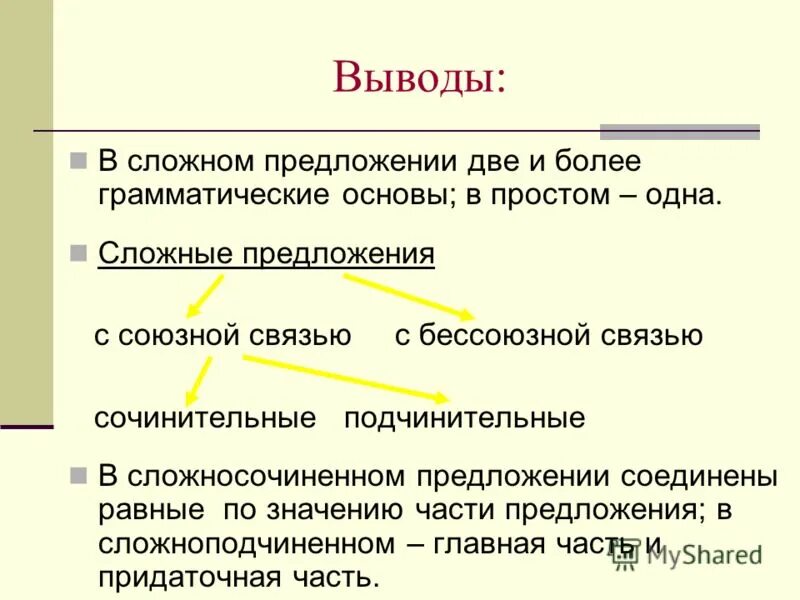 Выводы:

В сложном предложении две и более грамматические основы; в простом – одна.

Сложные предложения

с союзной связью с бессоюзной связью

сочинительные подчинительные

В сложносочиненном предложении соединены равные по значению части предложения; в сложноподчиненном – главная часть и придаточная часть.

MyShared